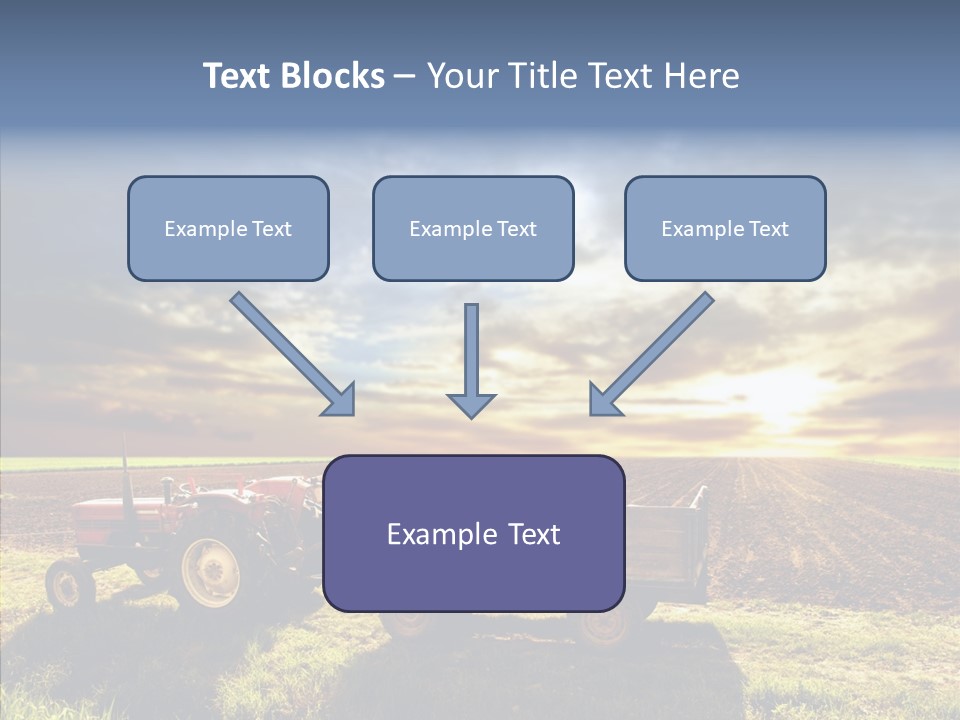 Text Blocks – Your Title Text Here

Example Text

Example Text

Example Text

Example Text